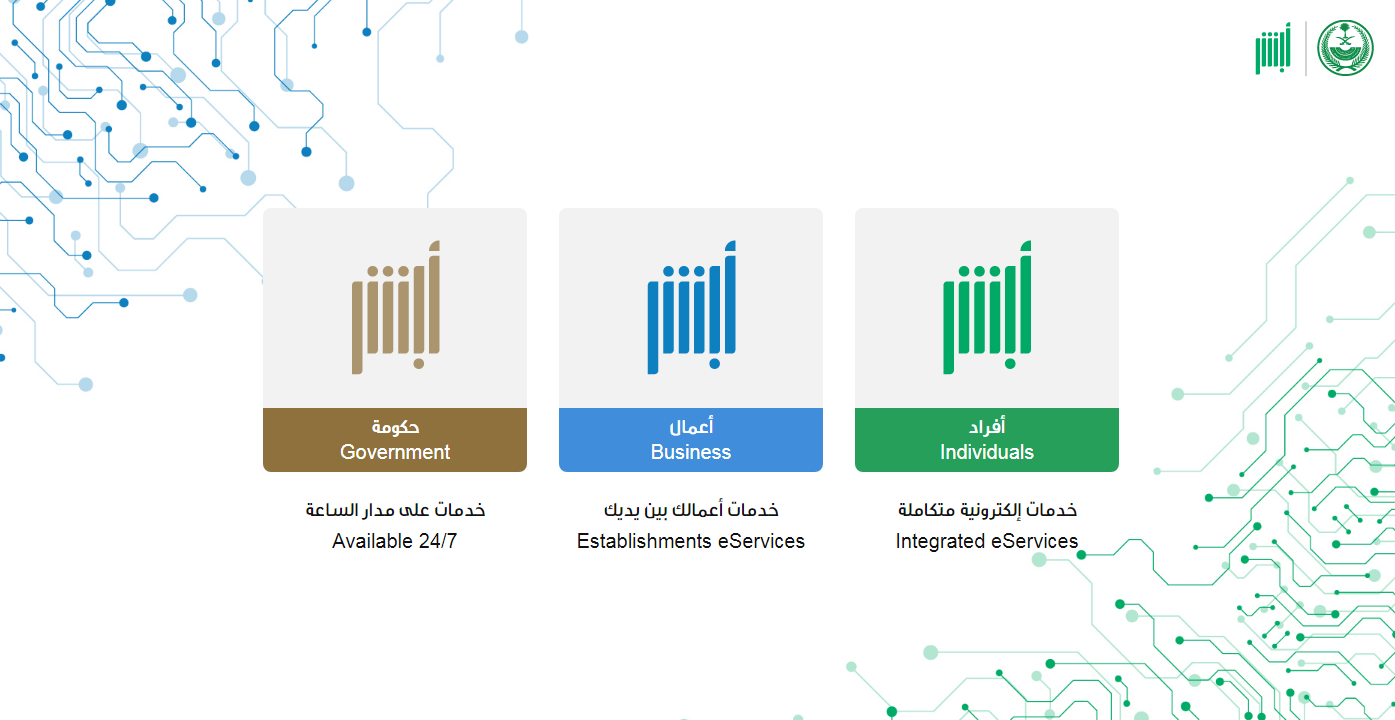 أبشر

أبشر
أفراد
Individuals
خدمات إلكترونية متكاملة
Integrated eServices

أبشر
أعمال
Business
خدمات أعمالك بين يديك
Establishments eServices

أبشر
حكومة
Government
خدمات على مدار الساعة
Available 24/7